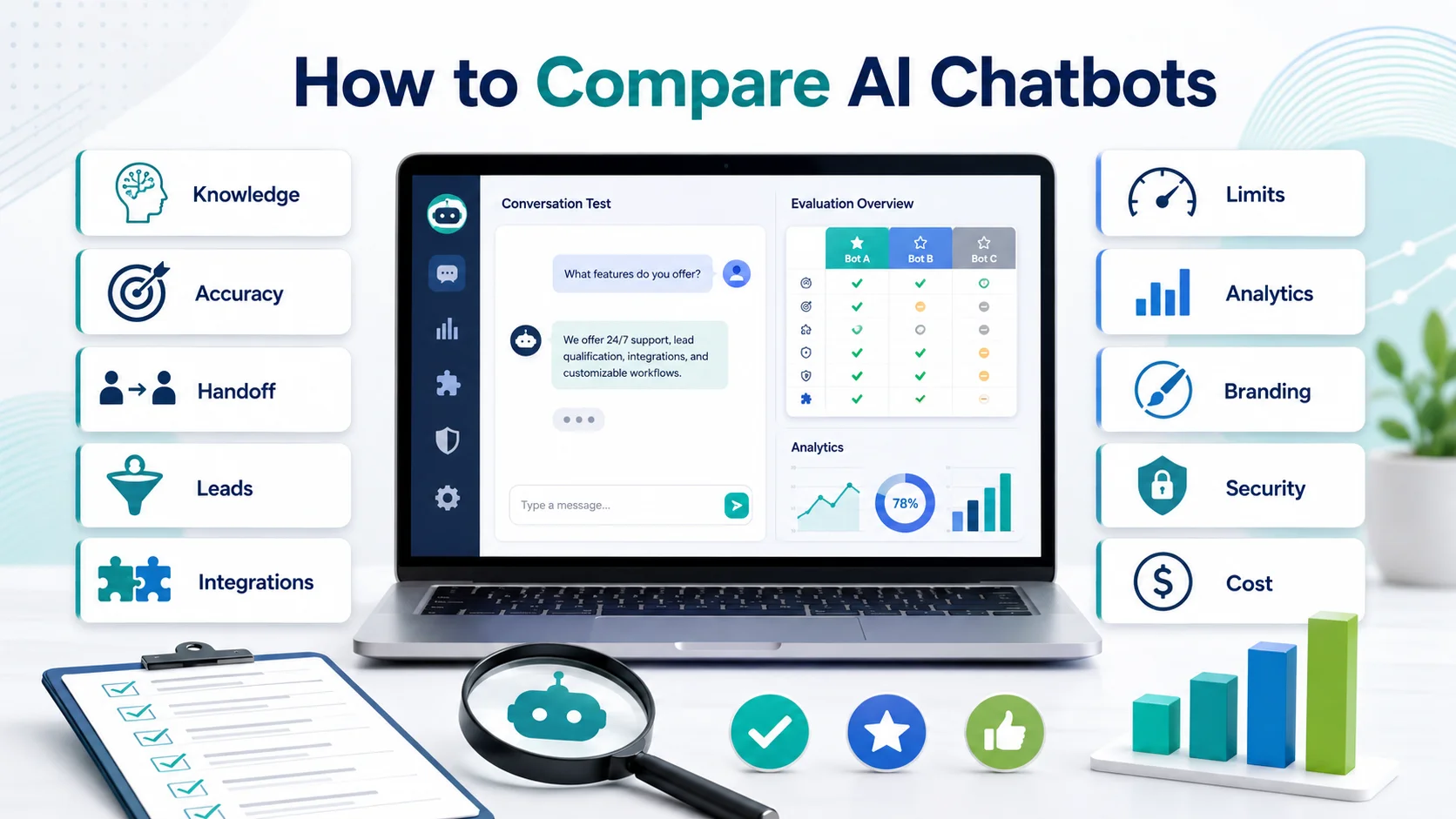 How to Compare AI Chatbots

Knowledge

Accuracy

Handoff

Leads

Integrations

Conversation Test

What features do you offer?

We offer 24/7 support, lead qualification, integrations, and customizable workflows.

Type a message...

Evaluation Overview

Bot A

Bot B

Bot C

Analytics

78%

Limits

Analytics

Branding

Security

Cost